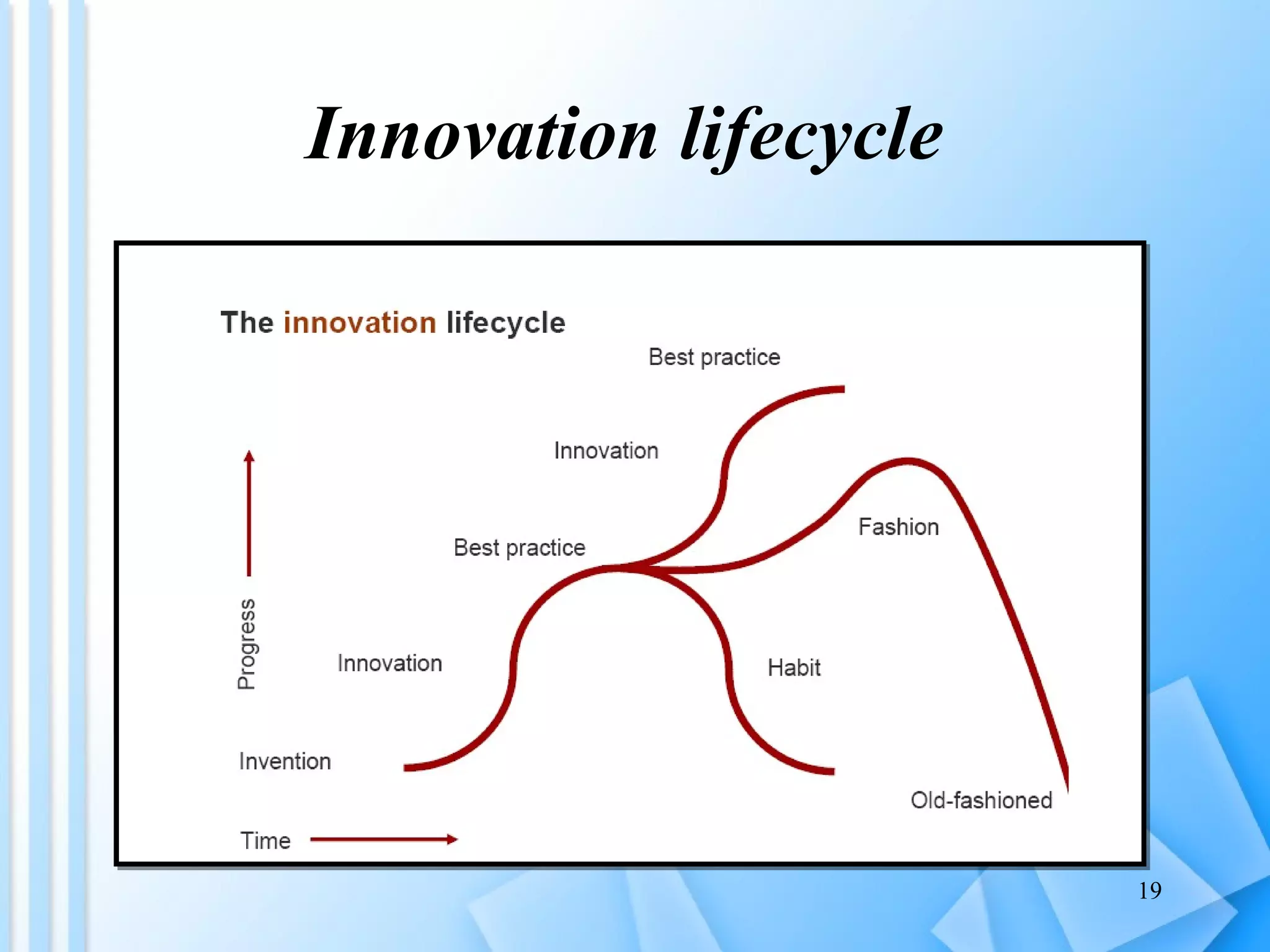 Innovation lifecycle

The innovation lifecycle

Best practice

Innovation

Fashion

Best practice

Progress

Innovation

Habit

Invention

Old-fashioned

Time

19